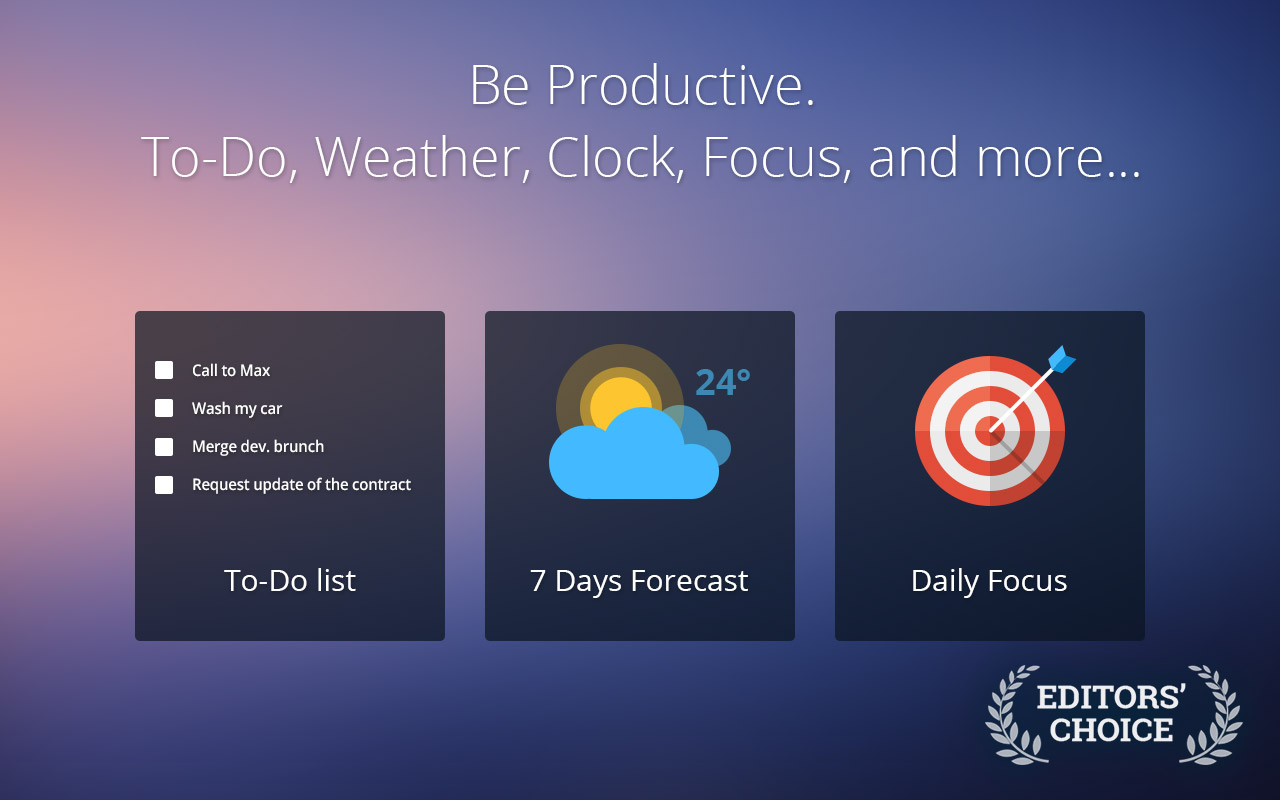 Be Productive.
To-Do, Weather, Clock, Focus, and more...

Call to Max
Wash my car
Merge dev. brunch
Request update of the contract

To-Do list

24°

7 Days Forecast

Daily Focus

EDITORS' CHOICE